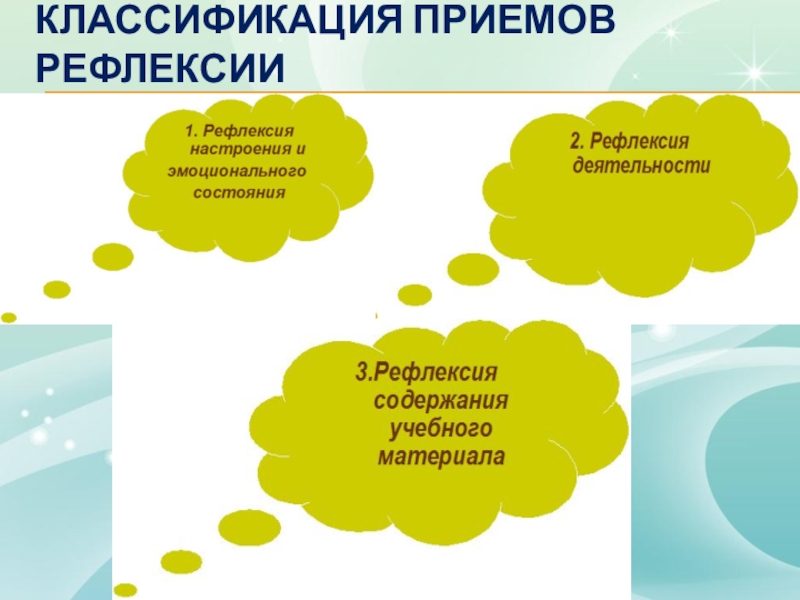 КЛАССИФИКАЦИЯ ПРИЕМОВ РЕФЛЕКСИИ

1. Рефлексия настроения и эмоционального состояния

2. Рефлексия деятельности

3.Рефлексия содержания учебного материала